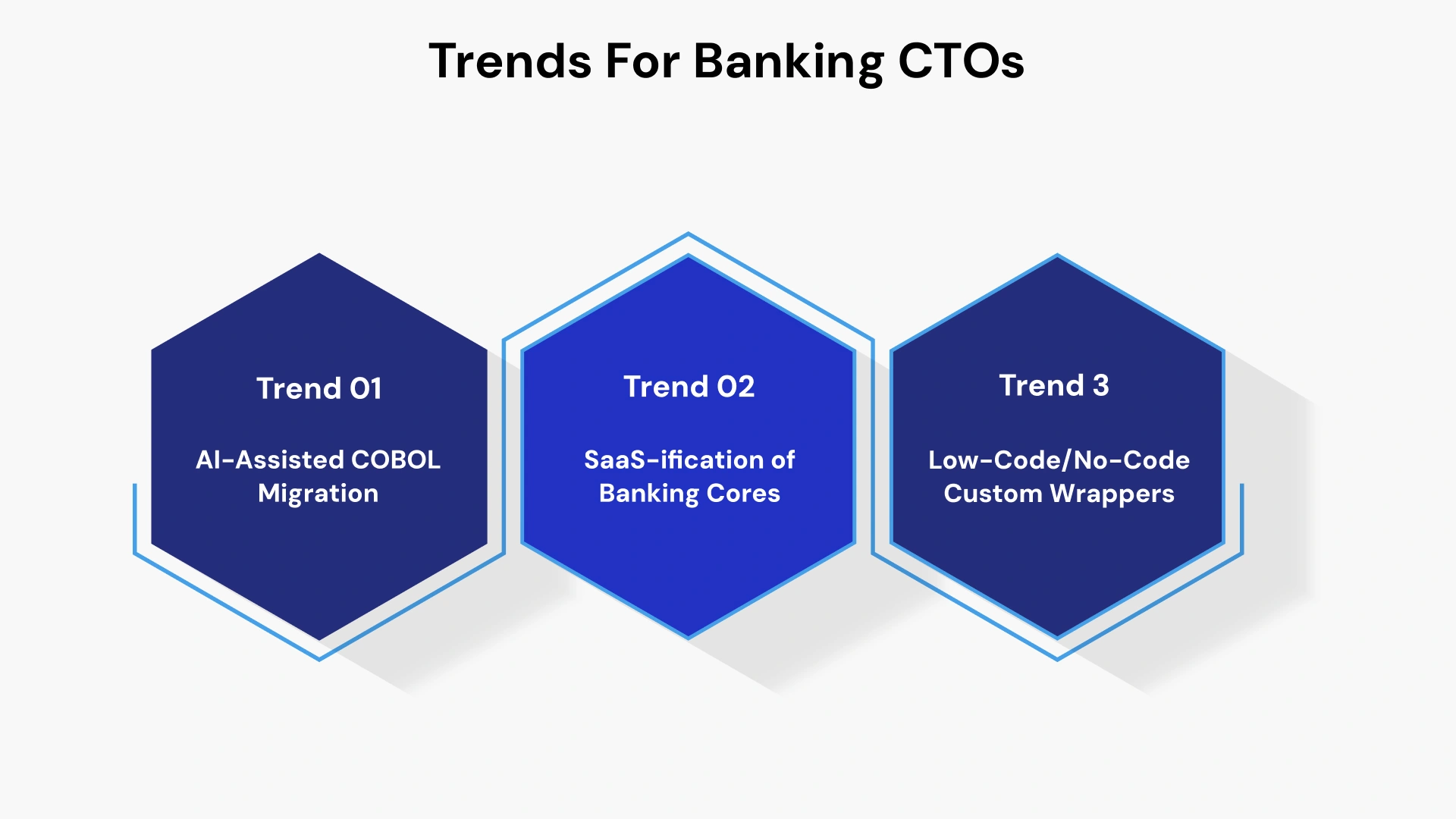 Trends For Banking CTOs

Trend 01

AI-Assisted COBOL Migration

Trend 02

SaaS-ification of Banking Cores

Trend 3

Low-Code/No-Code Custom Wrappers